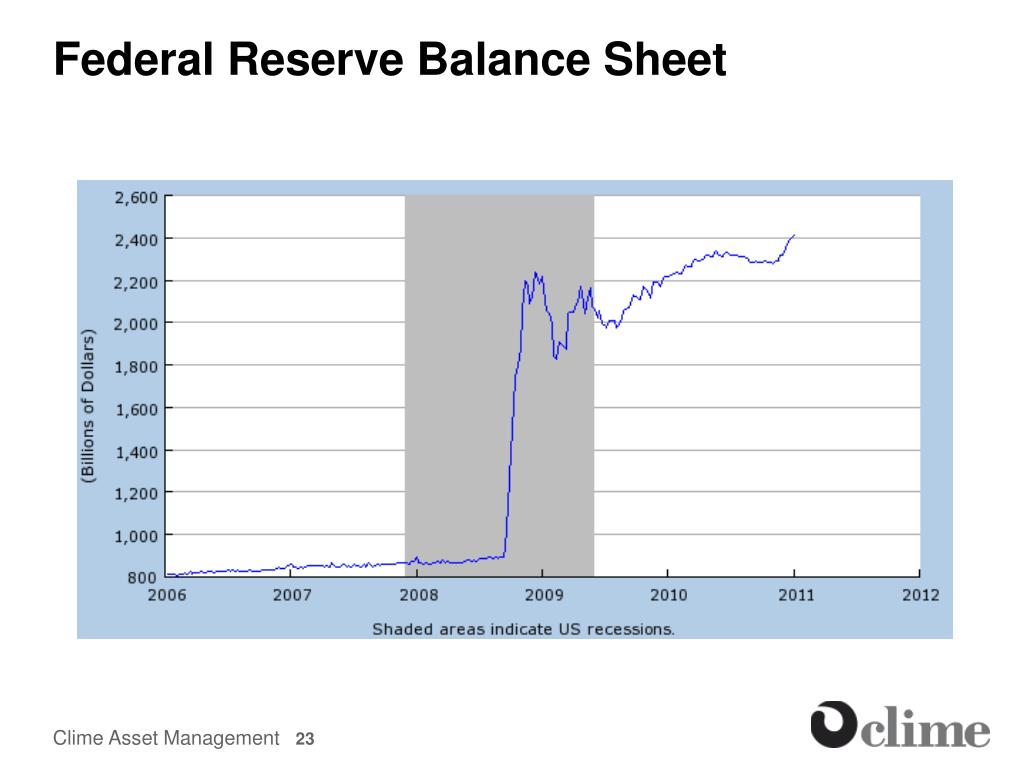 Federal Reserve Balance Sheet

2,600
2,400
2,200
2,000
1,800
1,600
1,400
1,200
1,000
800

(Billions of Dollars)

2006 2007 2008 2009 2010 2011 2012

Shaded areas indicate US recessions.

Clime Asset Management 23

clime